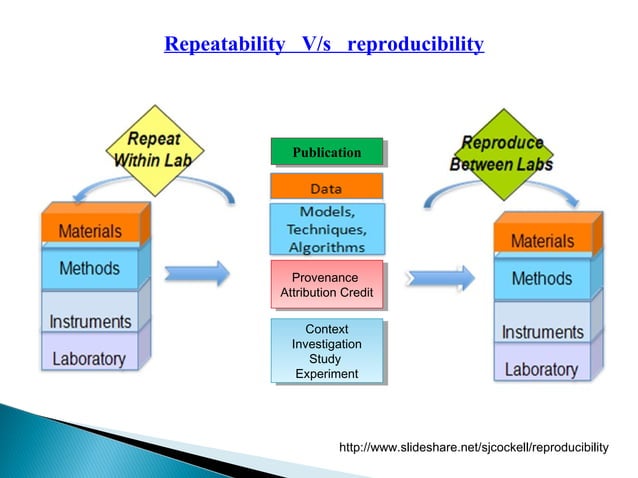 Repeatability V/s reproducibility

Repeat Within Lab

Materials
Methods
Instruments
Laboratory

Publication
Data
Models, Techniques, Algorithms
Provenance Attribution Credit
Context Investigation Study Experiment

Reproduce Between Labs

Materials
Methods
Instruments
Laboratory

http://www.slideshare.net/sjcockell/reproducibility